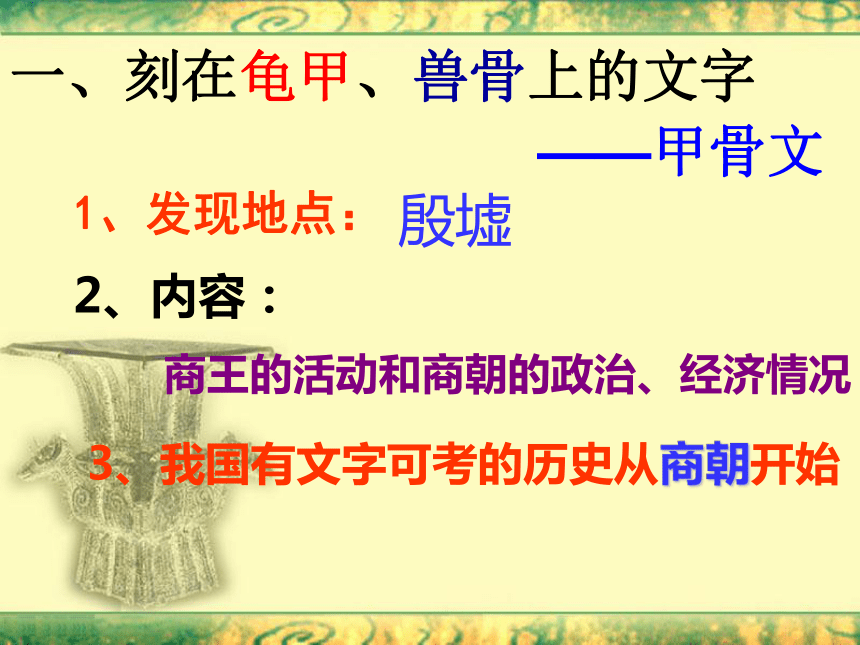 一、刻在龟甲、兽骨上的文字

——甲骨文

1、发现地点：殷墟

2、内容：

商王的活动和商朝的政治、经济情况

3、我国有文字可考的历史从商朝开始